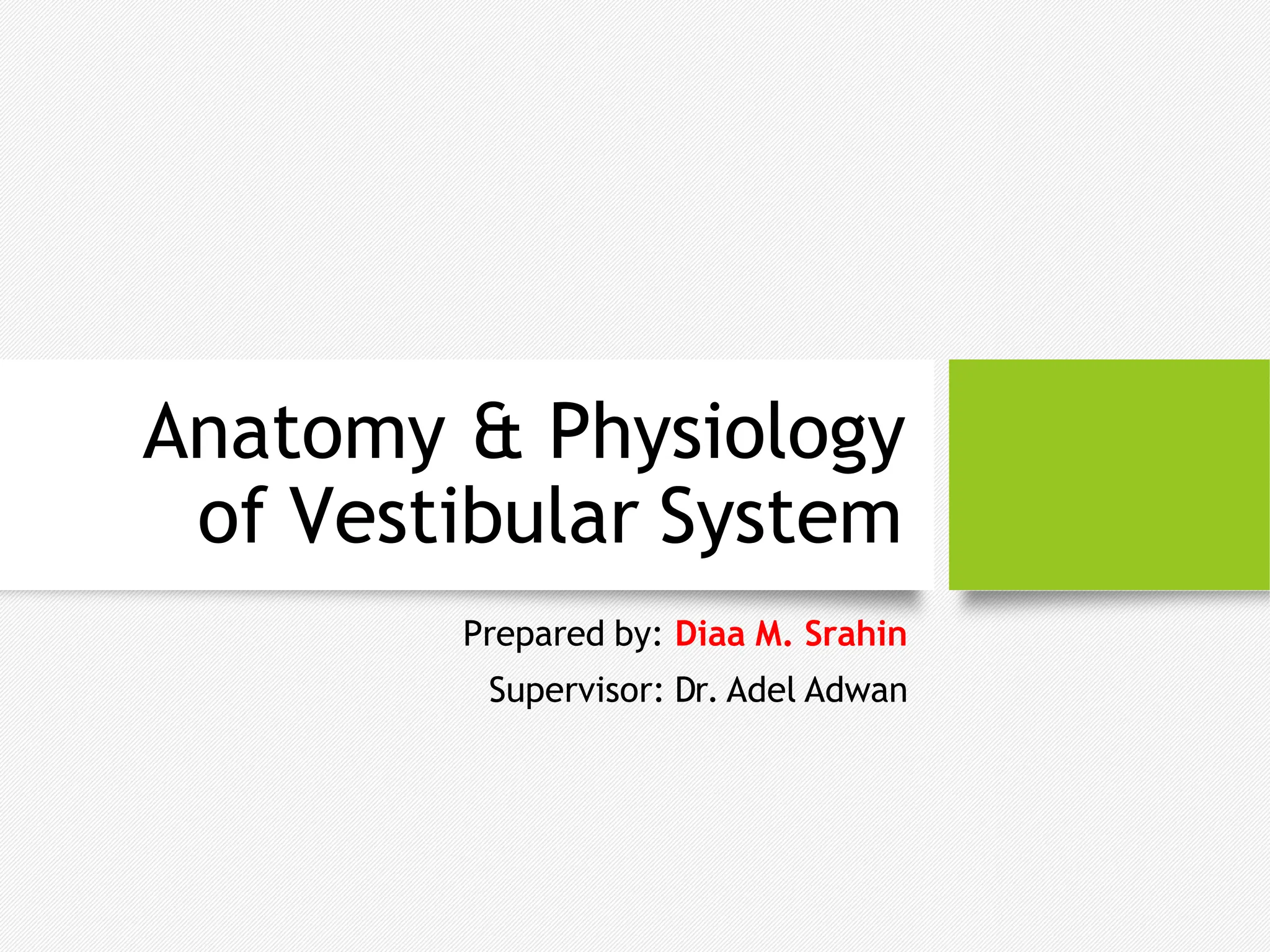 Anatomy & Physiology of Vestibular System

Prepared by: Diaa M. Srahin

Supervisor: Dr. Adel Adwan